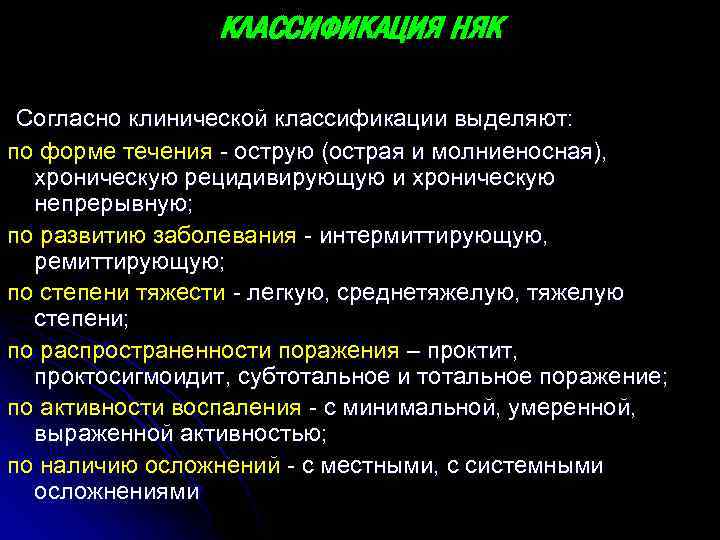 КЛАССИФИКАЦИЯ НЯК

Согласно клинической классификации выделяют:

по форме течения - острую (острая и молниеносная), хроническую рецидивирующую и хроническую непрерывную;

по развитию заболевания - интермиттирующую, ремиттирующую;

по степени тяжести - легкую, среднетяжелую, тяжелую степени;

по распространенности поражения – проктит, проктосигмоидит, субтотальное и тотальное поражение;

по активности воспаления - с минимальной, умеренной, выраженной активностью;

по наличию осложнений - с местными, с системными осложнениями